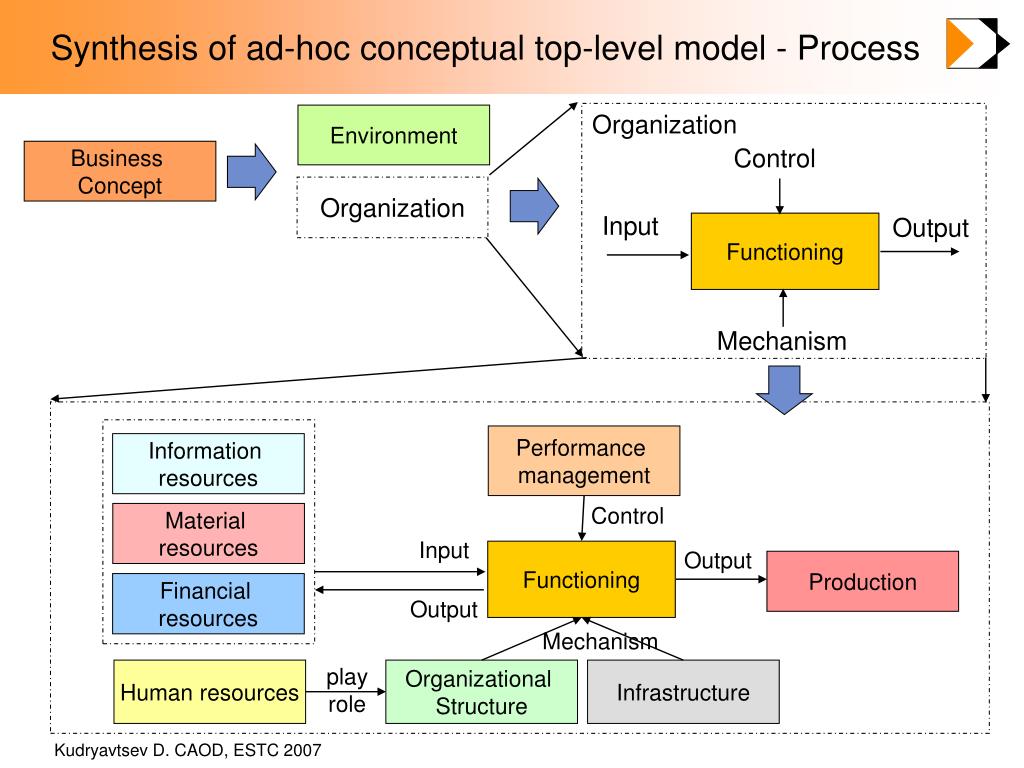 Synthesis of ad-hoc conceptual top-level model - Process

Business Concept

Environment

Organization

Organization

Control

Input

Functioning

Output

Mechanism

Information resources

Material resources

Financial resources

Performance management

Control

Input

Functioning

Output

Production

Output

Mechanism

Human resources

play role

Organizational Structure

Infrastructure

Kudryavtsev D. CAOD, ESTC 2007